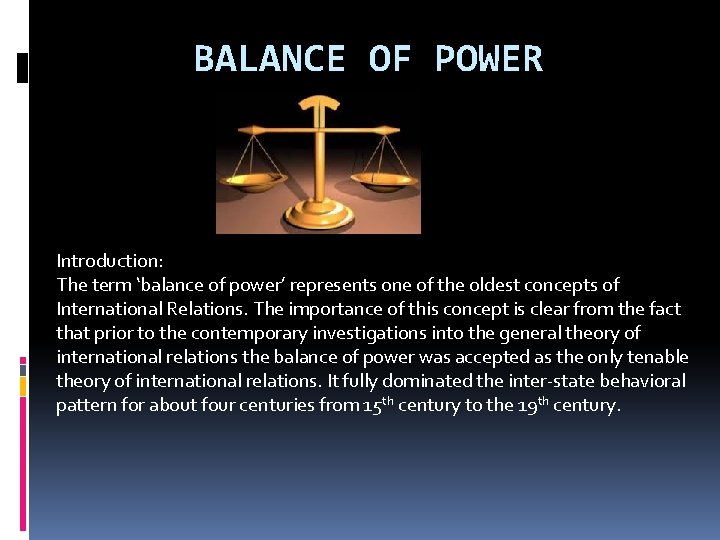 BALANCE OF POWER

Introduction:
The term ‘balance of power’ represents one of the oldest concepts of International Relations. The importance of this concept is clear from the fact that prior to the contemporary investigations into the general theory of international relations the balance of power was accepted as the only tenable theory of international relations. It fully dominated the inter-state behavioral pattern for about four centuries from 15$^{th}$ century to the 19$^{th}$ century.